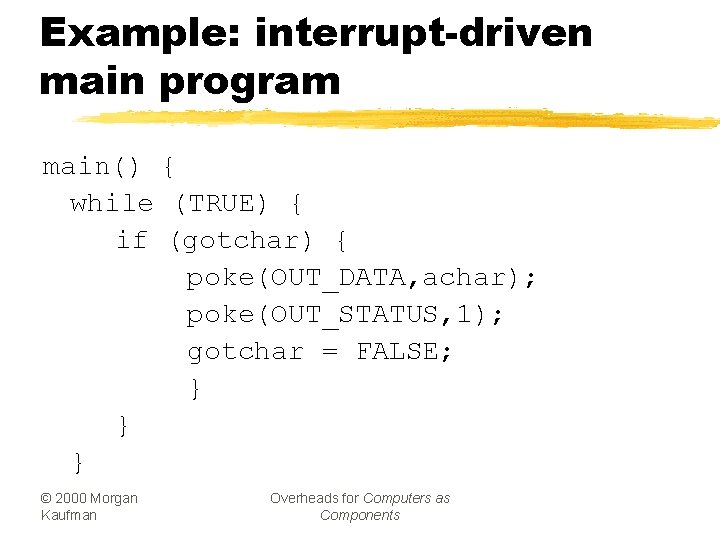 Example: interrupt-driven main program

main() {
  while (TRUE) {
    if (gotchar) {
        poke(OUT_DATA,achar);
        poke(OUT_STATUS,1);
        gotchar = FALSE;
        }
    }
  }

© 2000 Morgan Kaufman

Overheads for Computers as Components